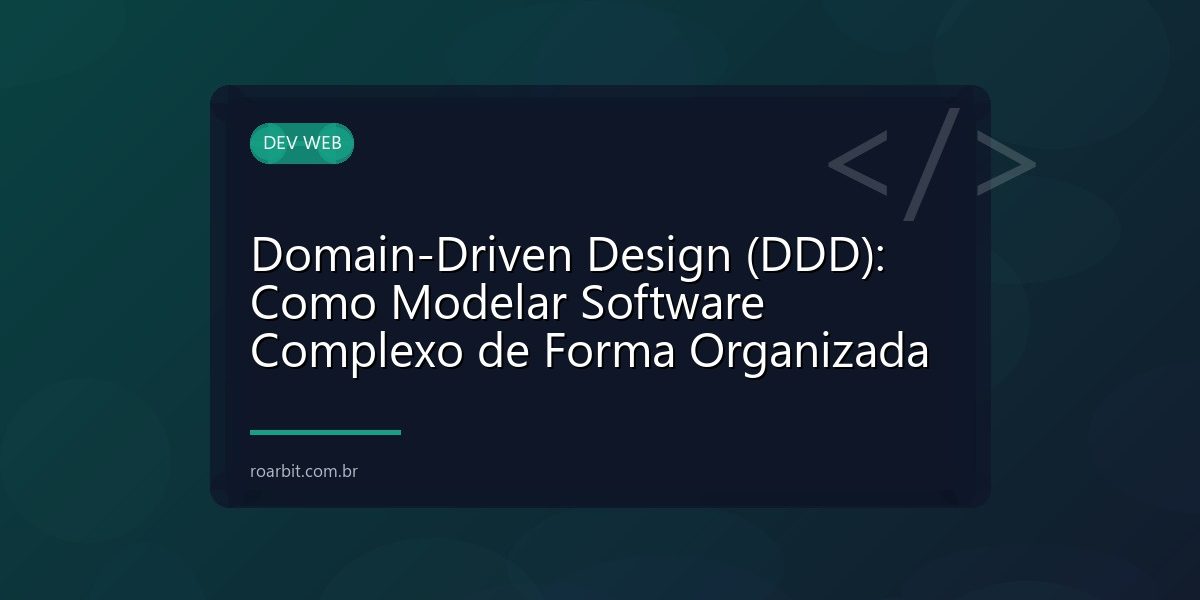 DEV WEB

</>

Domain-Driven Design (DDD): Como Modelar Software Complexo de Forma Organizada

roarbit.com.br